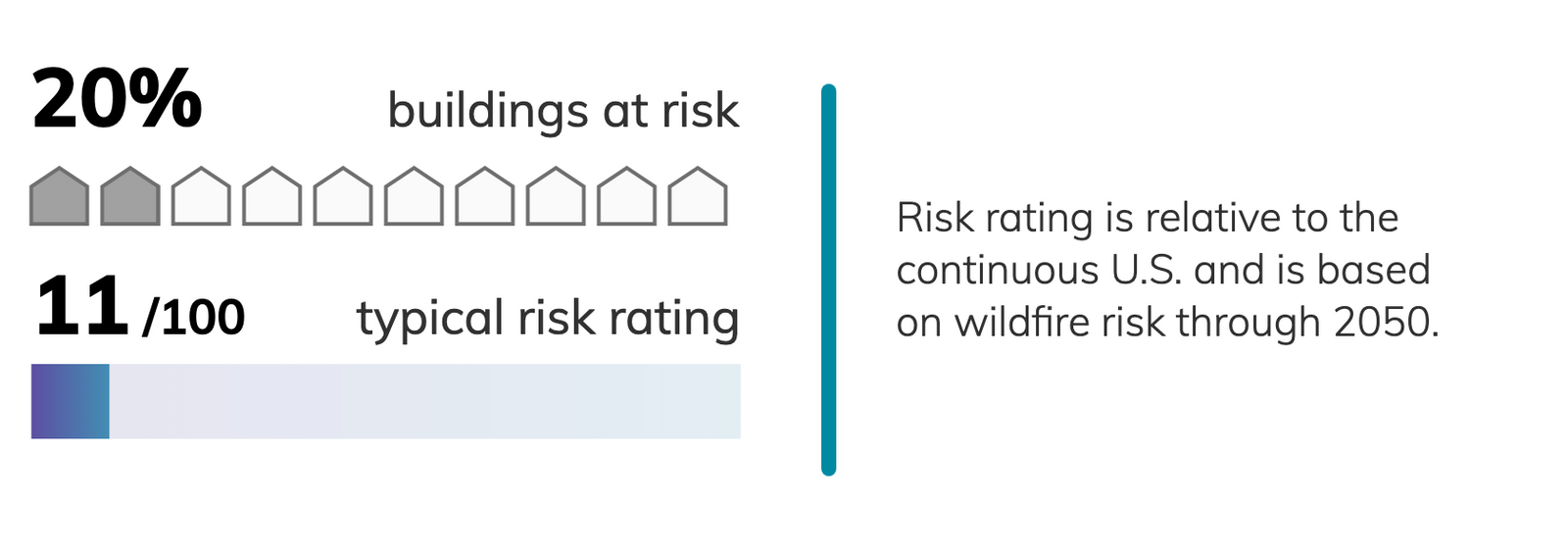 20% buildings at risk

11 /100 typical risk rating

Risk rating is relative to the continuous U.S. and is based on wildfire risk through 2050.